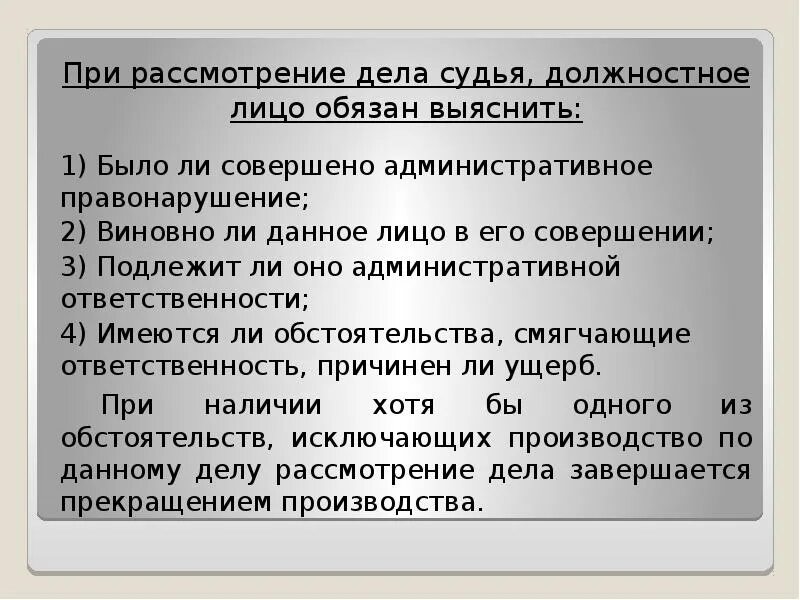 При рассмотрение дела судья, должностное лицо обязан выяснить:

1) Было ли совершено административное правонарушение;
2) Виновно ли данное лицо в его совершении;
3) Подлежит ли оно административной ответственности;
4) Имеются ли обстоятельства, смягчающие ответственность, причинен ли ущерб.

При наличии хотя бы одного из обстоятельств, исключающих производство по данному делу рассмотрение дела завершается прекращением производства.